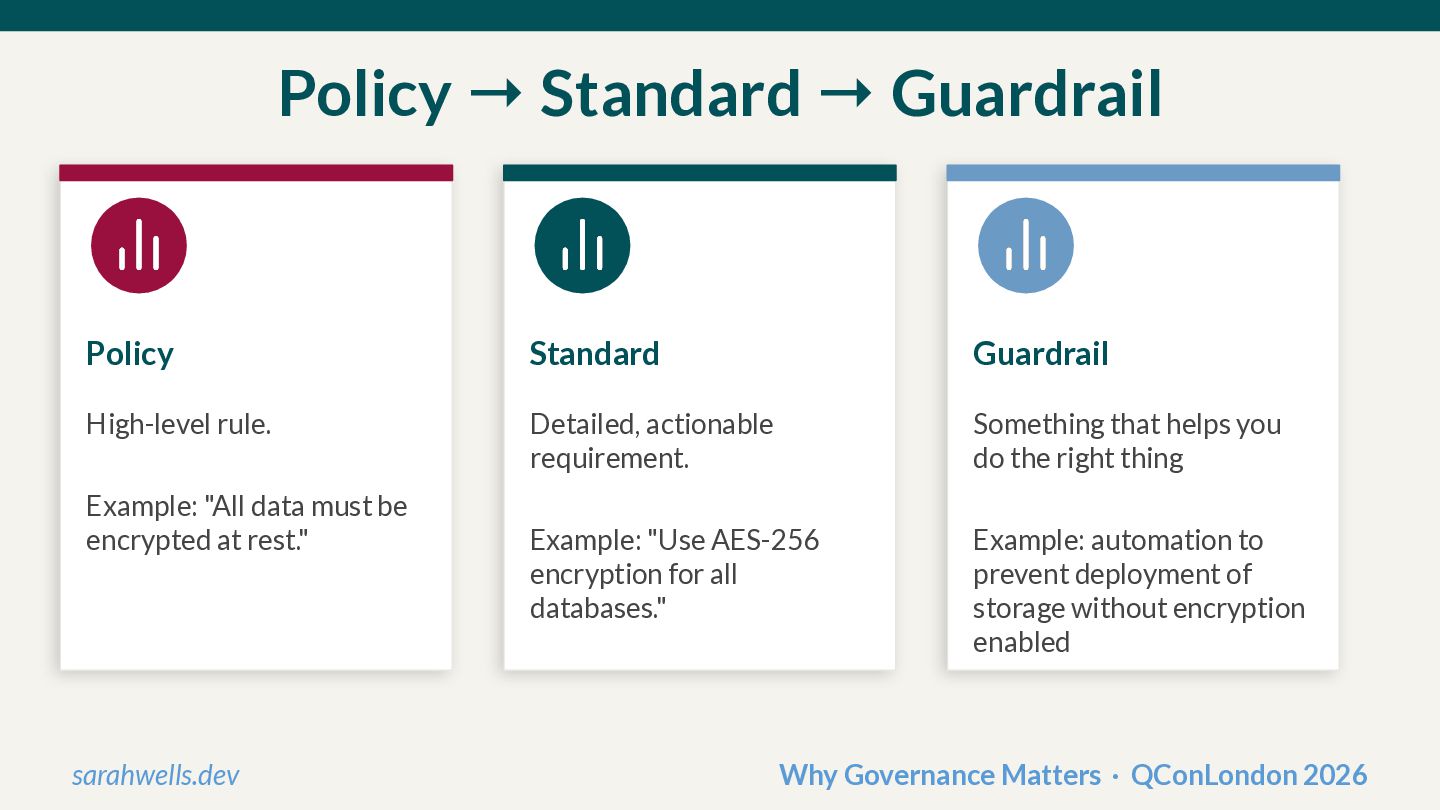 Policy → Standard → Guardrail

Policy

High-level rule.

Example: "All data must be encrypted at rest."

Standard

Detailed, actionable requirement.

Example: "Use AES-256 encryption for all databases."

Guardrail

Something that helps you do the right thing

Example: automation to prevent deployment of storage without encryption enabled

sarahwells.dev

Why Governance Matters · QConLondon 2026